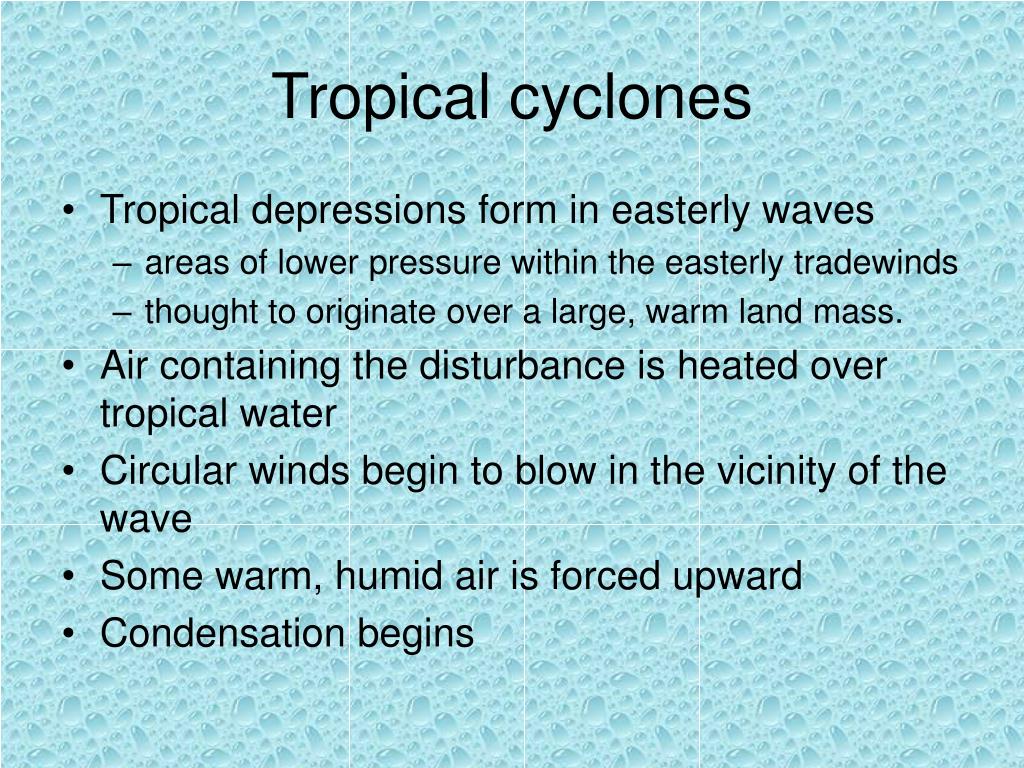 Tropical cyclones

• Tropical depressions form in easterly waves
– areas of lower pressure within the easterly tradewinds
– thought to originate over a large, warm land mass.
• Air containing the disturbance is heated over tropical water
• Circular winds begin to blow in the vicinity of the wave
• Some warm, humid air is forced upward
• Condensation begins